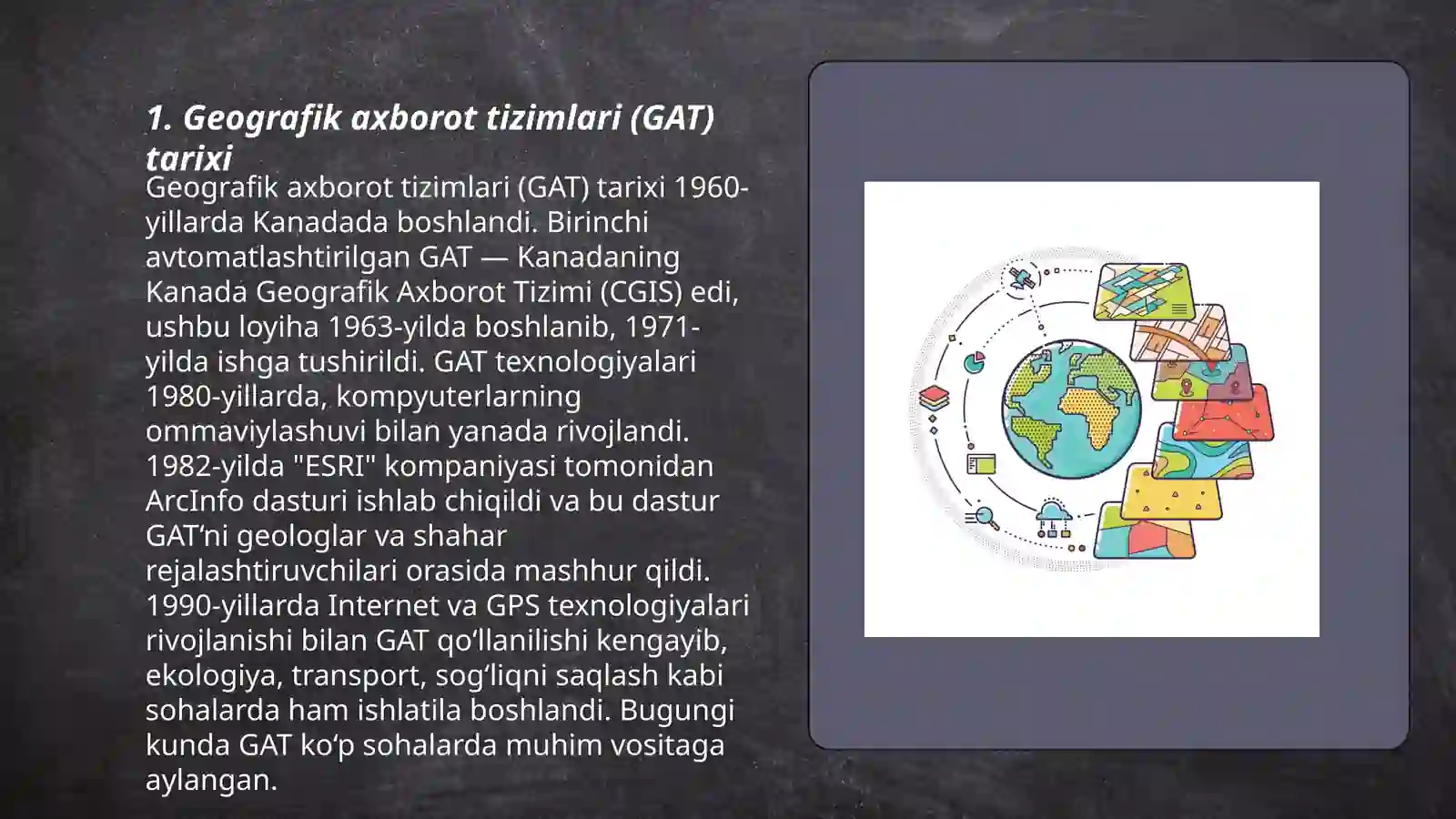 1. Geografik axborot tizimlari (GAT) tarixi

Geografik axborot tizimlari (GAT) tarixi 1960-yillarda Kanadada boshlandi. Birinchi avtomatlashtirilgan GAT — Kanadaning Kanada Geografik Axborot Tizimi (CGIS) edi, ushbu loyiha 1963-yilda boshlanib, 1971-yilda ishga tushirildi. GAT texnologiyalari 1980-yillarda, kompyuterlarning ommaviylashuvi bilan yanada rivojlandi. 1982-yilda "ESRI" kompaniyasi tomonidan ArcInfo dasturi ishlab chiqildi va bu dastur GAT‘ni geologlar va shahar rejalashtiruvchilari orasida mashhur qildi. 1990-yillarda Internet va GPS texnologiyalari rivojlanishi bilan GAT qo‘llanilishi kengayib, ekologiya, transport, sog‘liqni saqlash kabi sohalarda ham ishlatila boshlandi. Bugungi kunda GAT ko‘p sohalarda muhim vositaga aylangan.